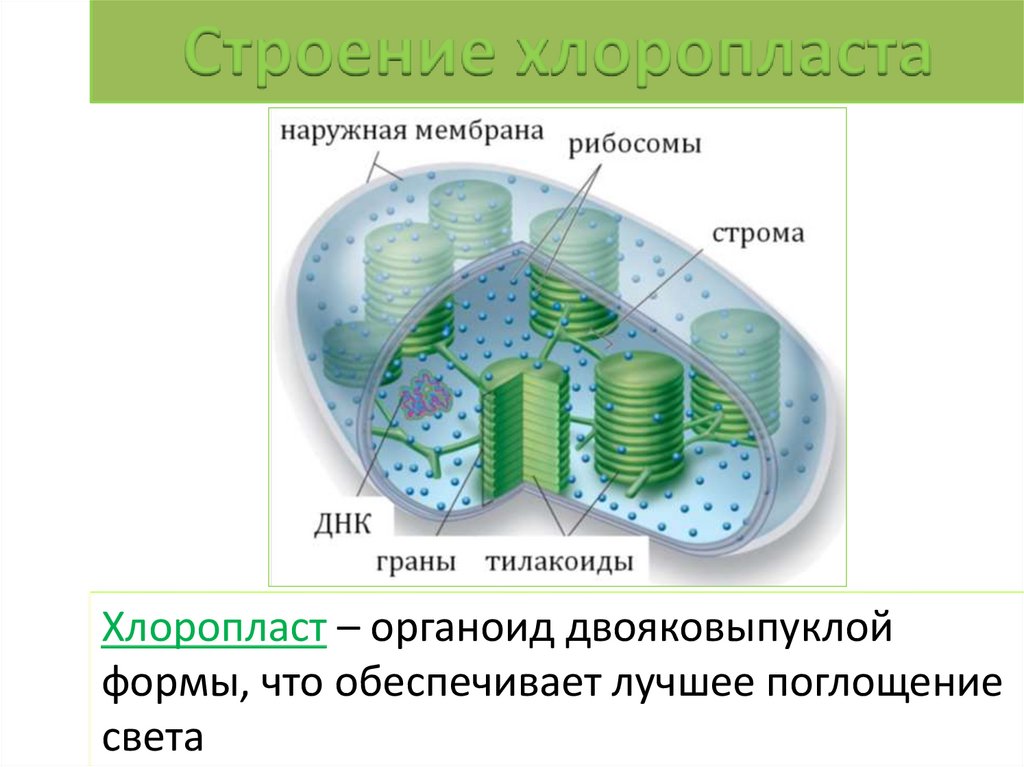 Строение хлоропласта

наружная мембрана
рибосомы
строма
ДНК
граны
тилакоиды

Хлоропласт – органоид двояковыпуклой формы, что обеспечивает лучшее поглощение света